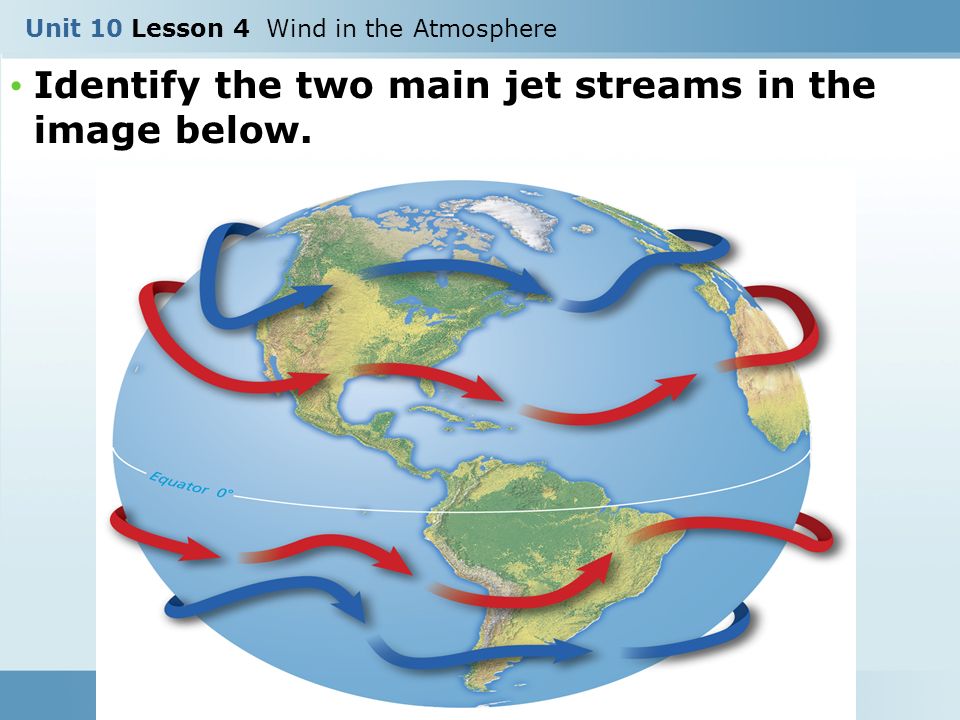 Unit 10 Lesson 4 Wind in the Atmosphere

• Identify the two main jet streams in the image below.

Equator 0°